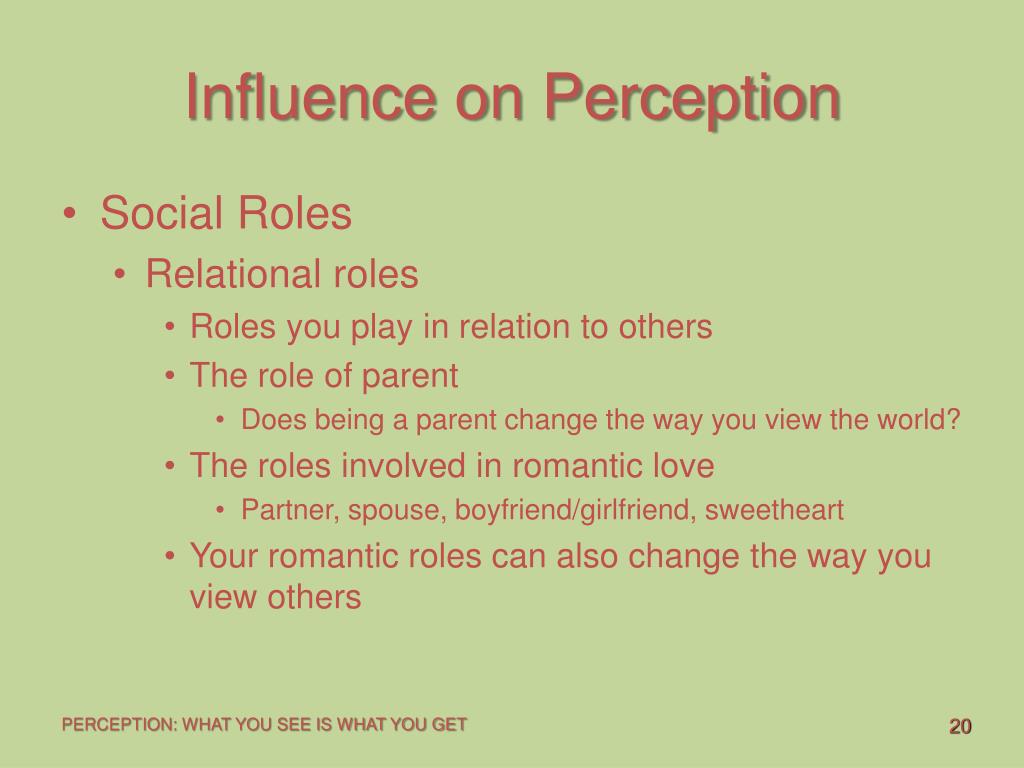 Influence on Perception

• Social Roles
• Relational roles
• Roles you play in relation to others
• The role of parent
• Does being a parent change the way you view the world?
• The roles involved in romantic love
• Partner, spouse, boyfriend/girlfriend, sweetheart
• Your romantic roles can also change the way you view others

PERCEPTION: WHAT YOU SEE IS WHAT YOU GET

20